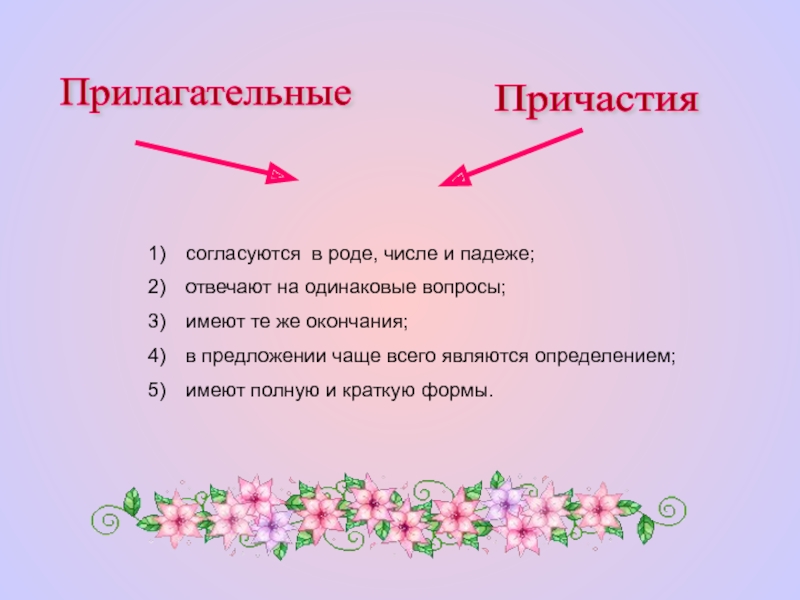 Прилагательные

Причастия

1) согласуются в роде, числе и падеже;
2) отвечают на одинаковые вопросы;
3) имеют те же окончания;
4) в предложении чаще всего являются определением;
5) имеют полную и краткую формы.